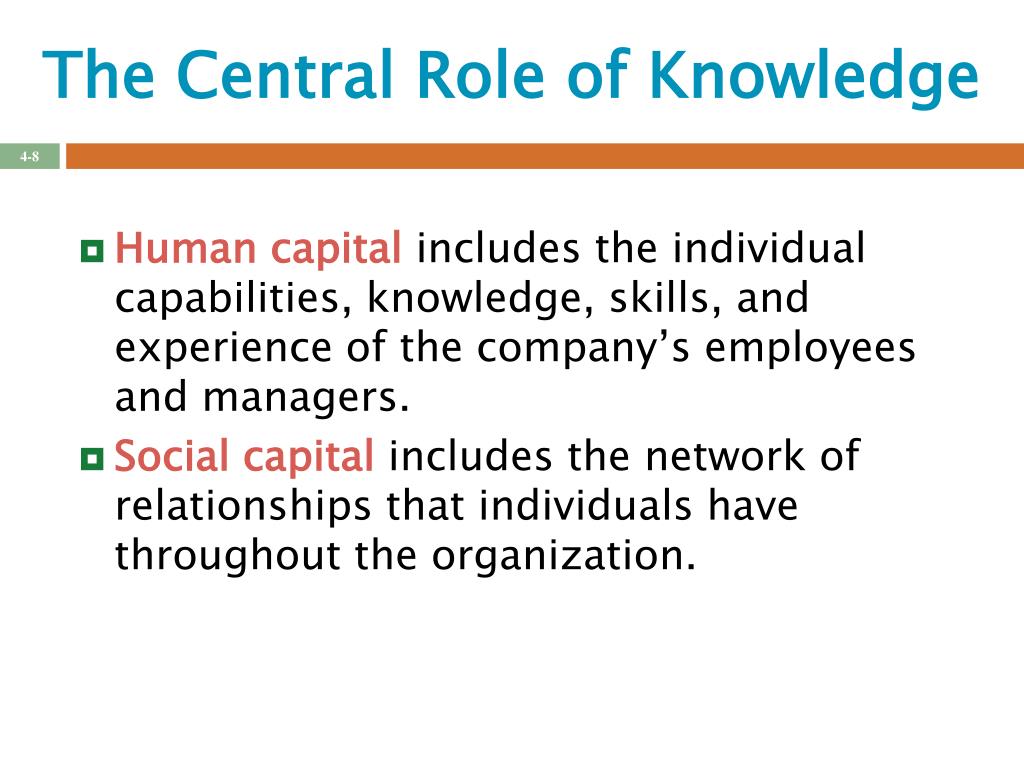 The Central Role of Knowledge

4-8

Human capital includes the individual capabilities, knowledge, skills, and experience of the company’s employees and managers.

Social capital includes the network of relationships that individuals have throughout the organization.